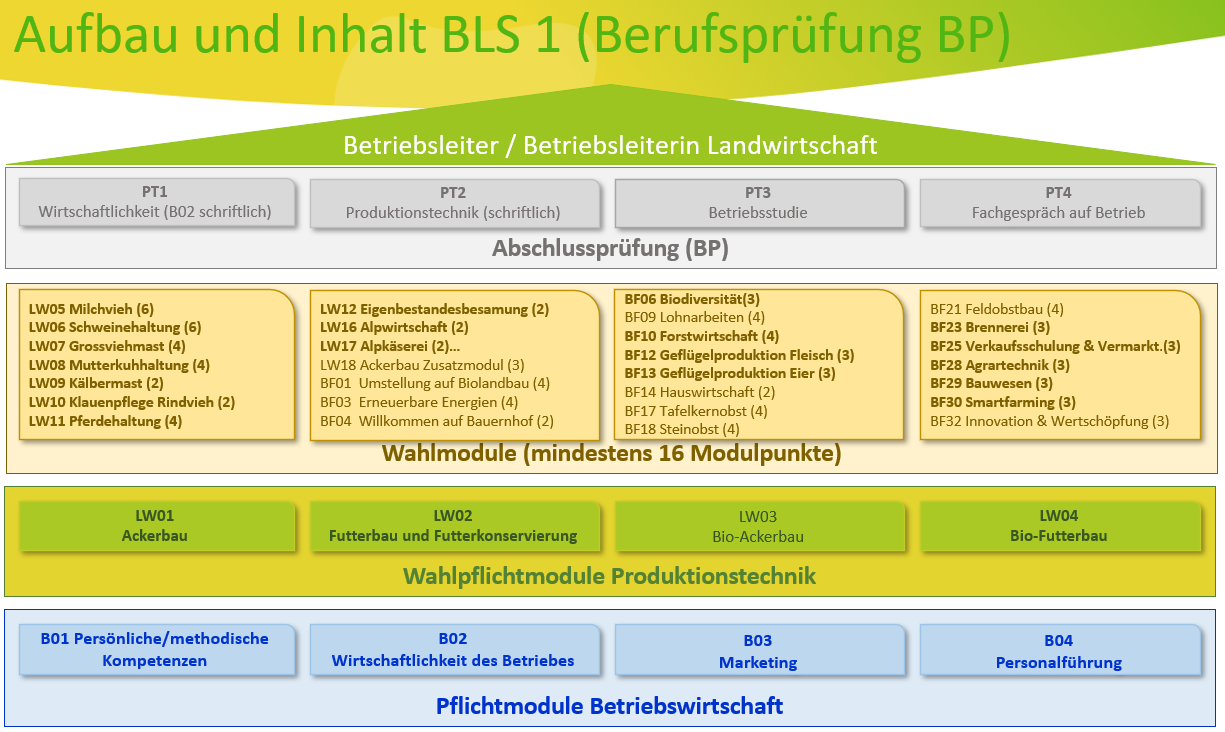 Aufbau und Inhalt BLS 1 (Berufsprüfung BP)

Betriebsleiter / Betriebsleiterin Landwirtschaft

PT1
Wirtschaftlichkeit (B02 schriftlich)

PT2
Produktionstechnik (schriftlich)

PT3
Betriebsstudie

PT4
Fachgespräch auf Betrieb

Abschlussprüfung (BP)

LW05 Milchvieh (6)
LW06 Schweinehaltung (6)
LW07 Grossviehmast (4)
LW08 Mutterkuhhaltung (4)
LW09 Kälbermast (2)
LW10 Klauenpflege Rindvieh (2)
LW11 Pferdehaltung (4)

LW12 Eigenbestandesbesamung (2)
LW16 Alpwirtschaft (2)
LW17 Alpkäserei (2)...
LW18 Ackerbau Zusatzmodul (3)
BF01 Umstellung auf Biolandbau (4)
BF03 Erneuerbare Energien (4)
BF04 Willkommen auf Bauernhof (2)

BF06 Biodiversität(3)
BF09 Lohnarbeiten (4)
BF10 Forstwirtschaft (4)
BF12 Geflügelproduktion Fleisch (3)
BF13 Geflügelproduktion Eier (3)
BF14 Hauswirtschaft (2)
BF17 Tafelkernobst (4)
BF18 Steinobst (4)

BF21 Feldobstbau (4)
BF23 Brennerei (3)
BF25 Verkaufsschulung & Vermarkt.(3)
BF28 Agrartechnik (3)
BF29 Bauwesen (3)
BF30 Smartfarming (3)
BF32 Innovation & Wertschöpfung (3)

Wahlmodule (mindestens 16 Modulpunkte)

LW01
Ackerbau

LW02
Futterbau und Futterkonservierung

LW03
Bio-Ackerbau

LW04
Bio-Futterbau

Wahlpflichtmodule Produktionstechnik

B01 Persönliche/methodische Kompetenzen

B02
Wirtschaftlichkeit des Betriebes

B03
Marketing

B04
Personalführung

Pflichtmodule Betriebswirtschaft